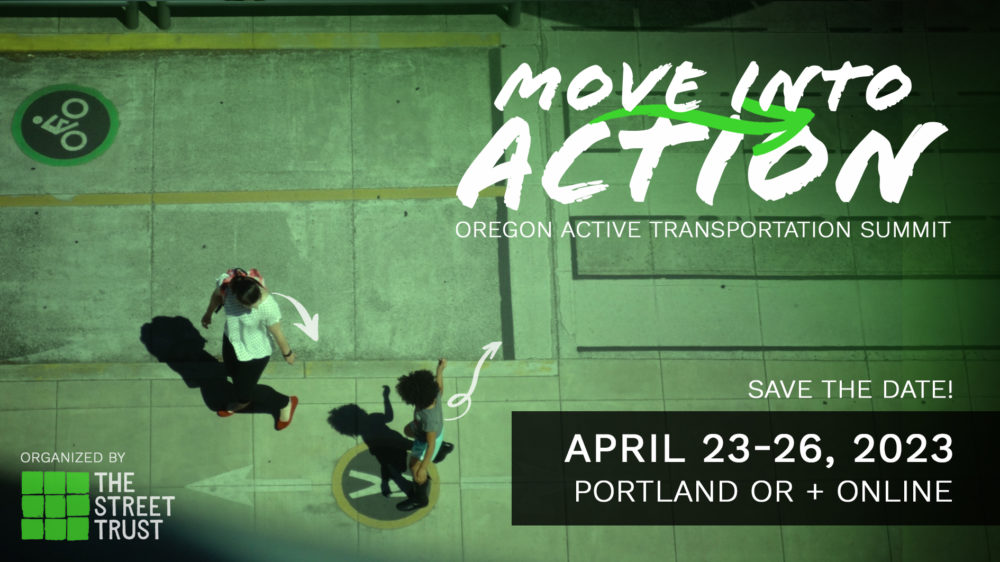 MOVE INTO ACTION
OREGON ACTIVE TRANSPORTATION SUMMIT

SAVE THE DATE!

APRIL 23-26, 2023
PORTLAND OR + ONLINE

ORGANIZED BY
THE STREET TRUST